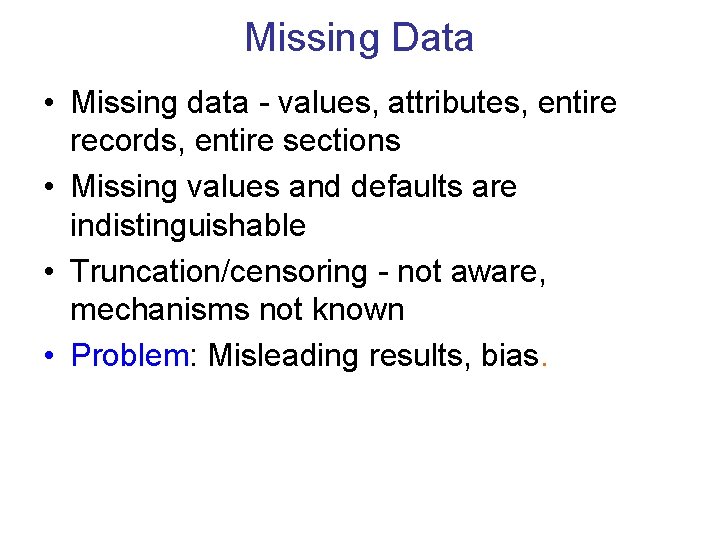 Missing Data

• Missing data - values, attributes, entire records, entire sections
• Missing values and defaults are indistinguishable
• Truncation/censoring - not aware, mechanisms not known
• Problem: Misleading results, bias.